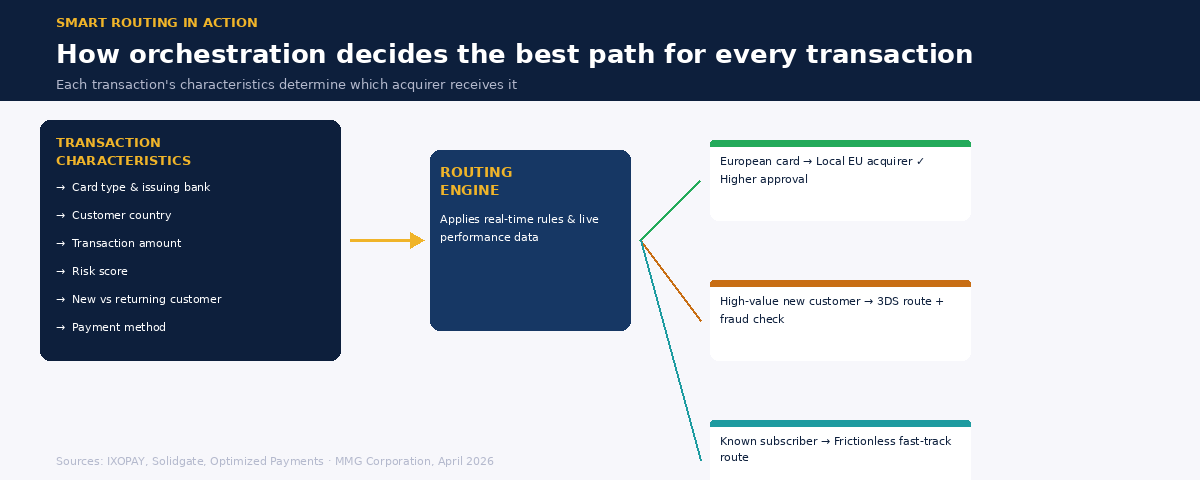 SMART ROUTING IN ACTION

How orchestration decides the best path for every transaction

Each transaction's characteristics determine which acquirer receives it

TRANSACTION CHARACTERISTICS

→ Card type & issuing bank

→ Customer country

→ Transaction amount

→ Risk score

→ New vs returning customer

→ Payment method

ROUTING ENGINE

Applies real-time rules & live performance data

European card → Local EU acquirer ✓ Higher approval

High-value new customer → 3DS route + fraud check

Known subscriber → Frictionless fast-track route

Sources: IXOPAY, Solidgate, Optimized Payments · MMG Corporation, April 2026